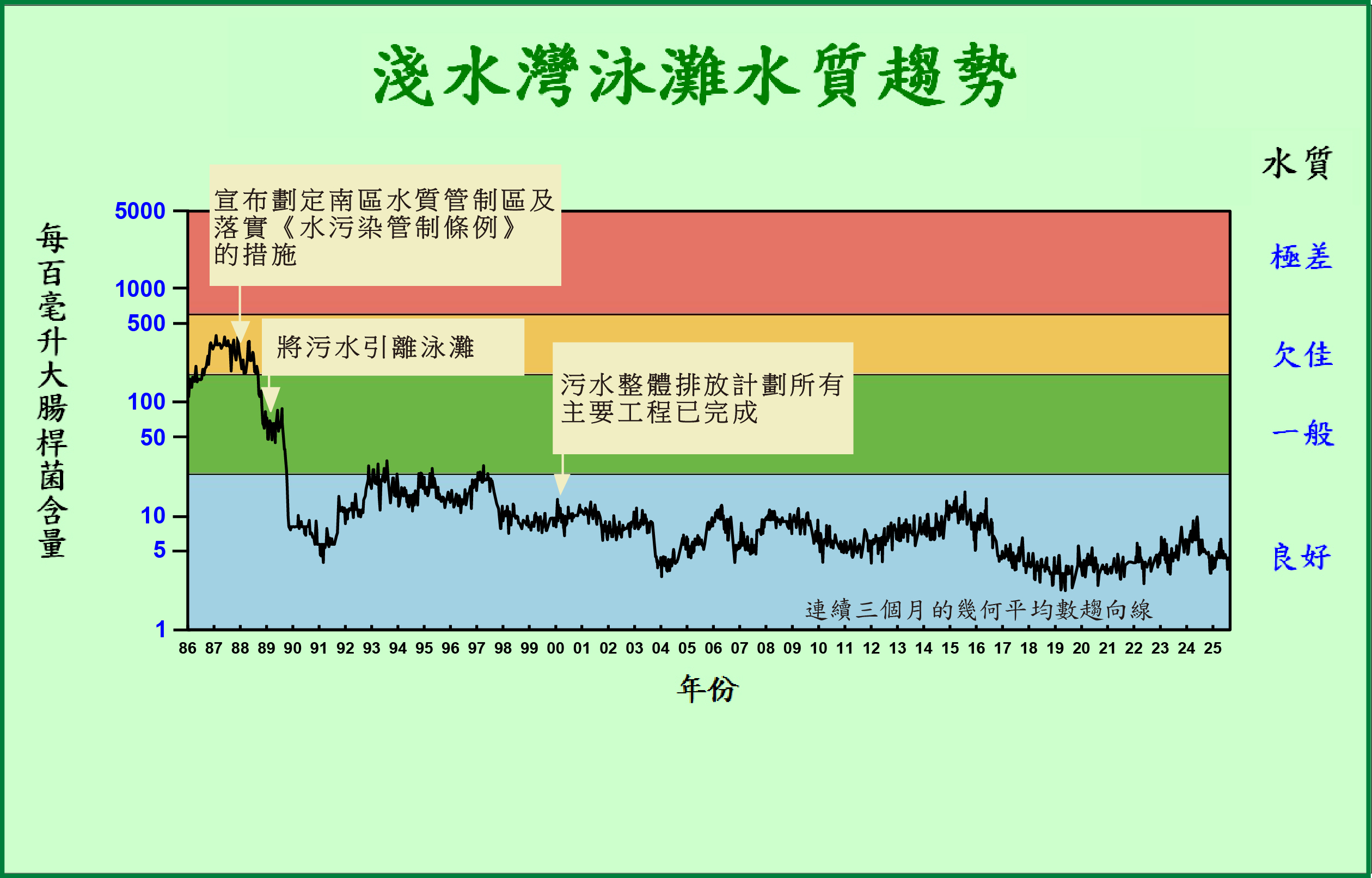 淺水灣泳灘水質趨勢

水質

每百毫升大腸桿菌含量

5000
1000
500
100
50
10
5
1

宣布劃定南區水質管制區及落實《水污染管制條例》的措施

將污水引離泳灘

污水整體排放計劃所有主要工程已完成

極差

欠佳

一般

良好

連續三個月的幾何平均數趨向線

86 87 88 89 90 91 92 93 94 95 96 97 98 99 00 01 02 03 04 05 06 07 08 09 10 11 12 13 14 15 16 17 18 19 20 21 22 23 24 25

年份